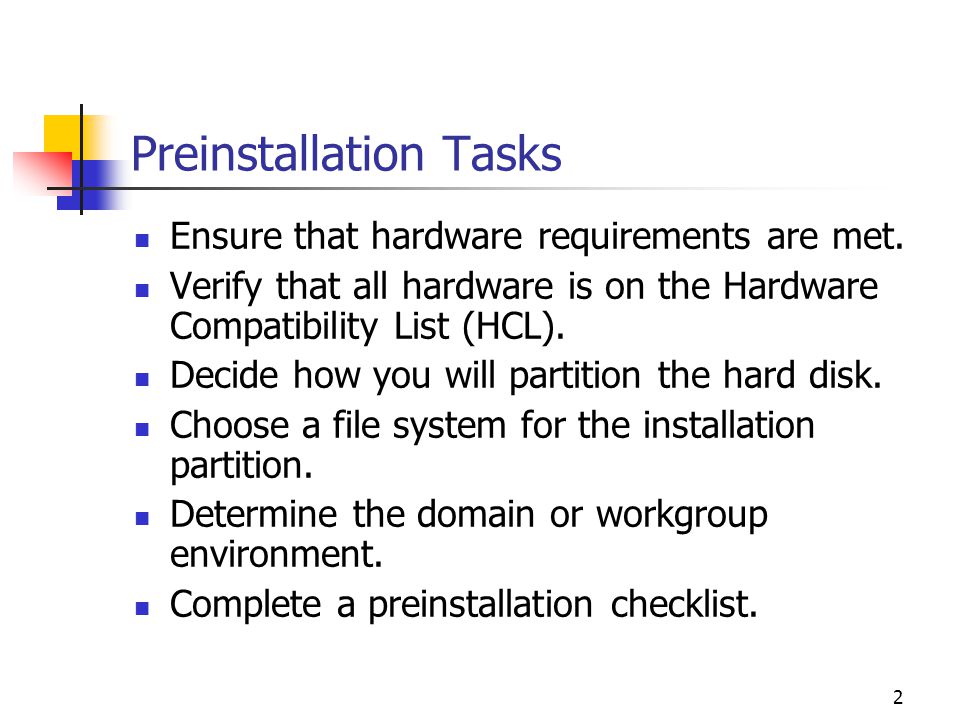 Preinstallation Tasks

- Ensure that hardware requirements are met.
- Verify that all hardware is on the Hardware Compatibility List (HCL).
- Decide how you will partition the hard disk.
- Choose a file system for the installation partition.
- Determine the domain or workgroup environment.
- Complete a preinstallation checklist.

2